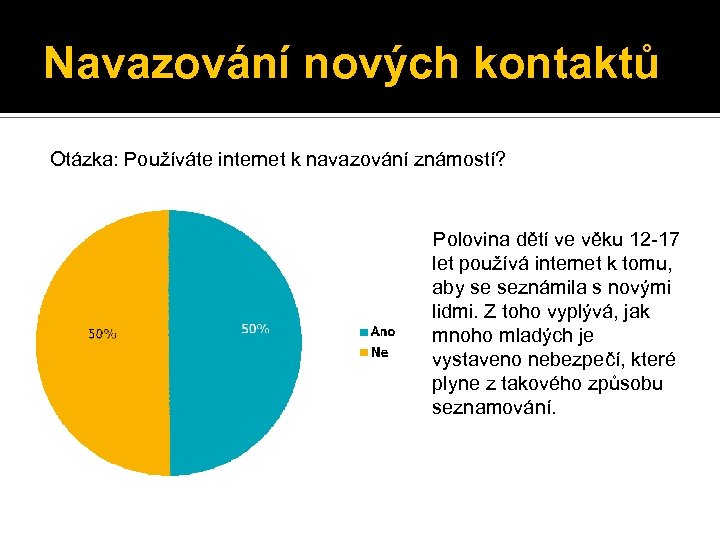 Navazování nových kontaktů

Otázka: Používáte internet k navazování známostí?

50%

50%

Ano

Ne

Polovina dětí ve věku 12-17 let používá internet k tomu, aby se seznámila s novými lidmi. Z toho vyplývá, jak mnoho mladých je vystaveno nebezpečí, které plyne z takového způsobu seznamování.